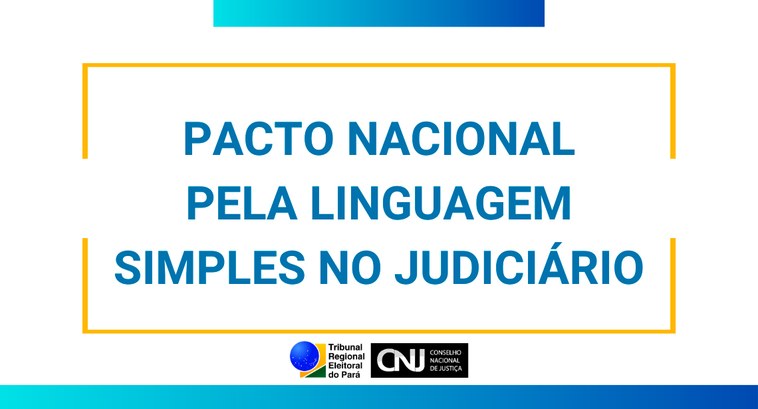 PACTO NACIONAL
PELA LINGUAGEM
SIMPLES NO JUDICIÁRIO

Tribunal Regional Eleitoral do Pará

CNJ CONSELHO NACIONAL DE JUSTIÇA